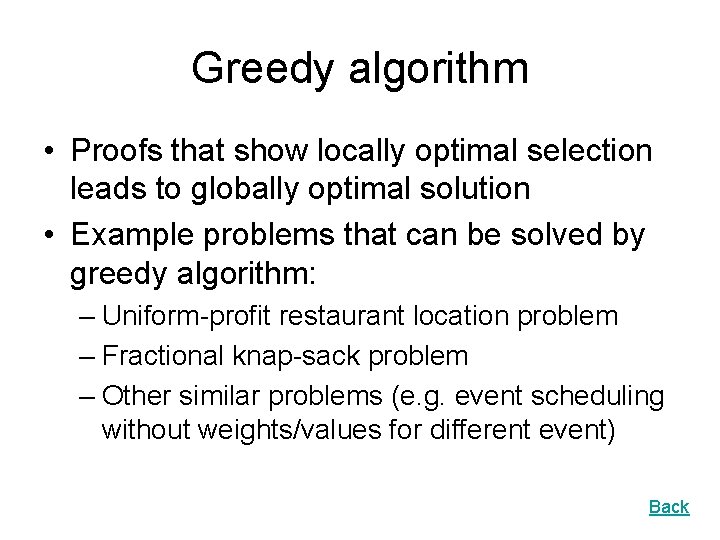 Greedy algorithm

• Proofs that show locally optimal selection leads to globally optimal solution
• Example problems that can be solved by greedy algorithm:
– Uniform-profit restaurant location problem
– Fractional knap-sack problem
– Other similar problems (e.g. event scheduling without weights/values for different event)

Back